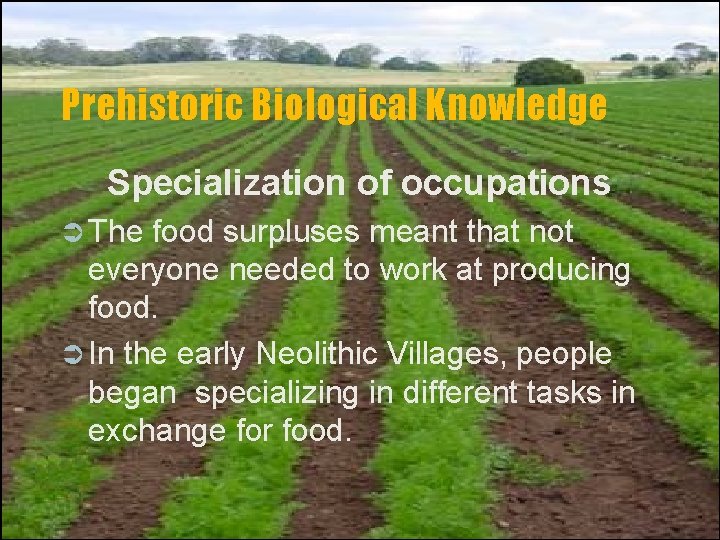 Prehistoric Biological Knowledge

Specialization of occupations

➲ The food surpluses meant that not everyone needed to work at producing food.

➲ In the early Neolithic Villages, people began specializing in different tasks in exchange for food.